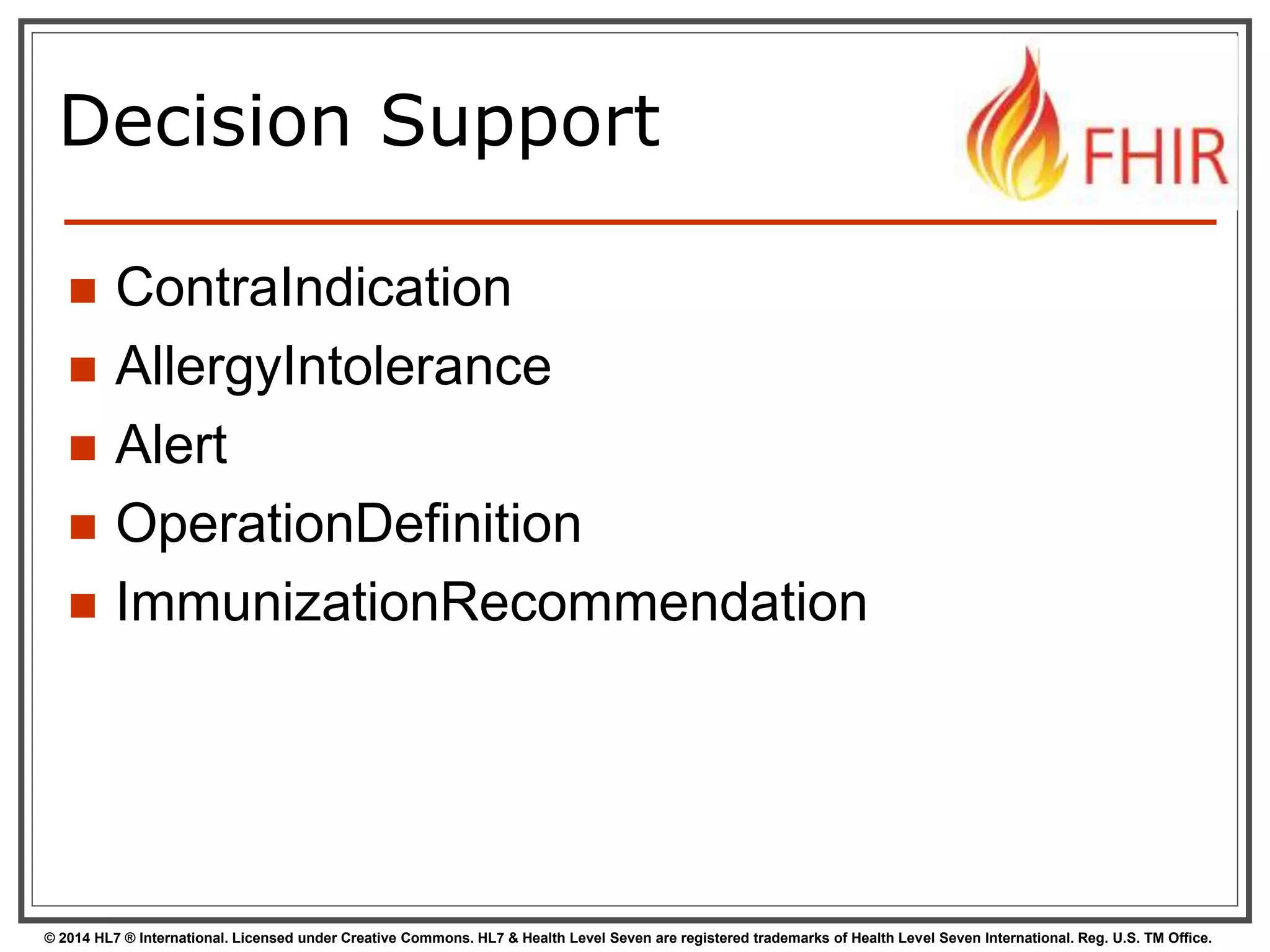 Decision Support

FHIR

- ContraIndication
- AllergyIntolerance
- Alert
- OperationDefinition
- ImmunizationRecommendation

© 2014 HL7 ® International. Licensed under Creative Commons. HL7 & Health Level Seven are registered trademarks of Health Level Seven International. Reg. U.S. TM Office.